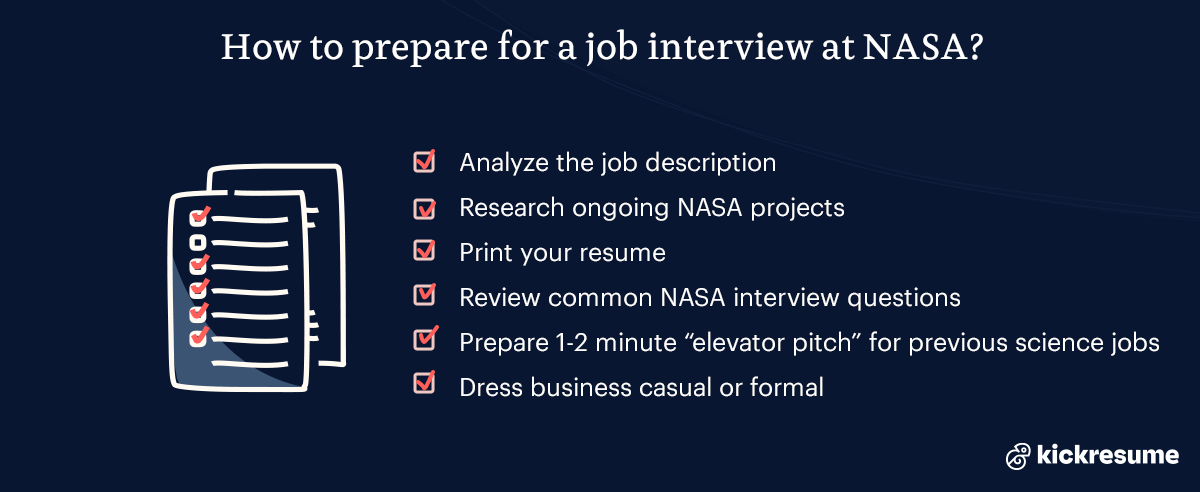 How to prepare for a job interview at NASA?

Analyze the job description
Research ongoing NASA projects
Print your resume
Review common NASA interview questions
Prepare 1-2 minute “elevator pitch” for previous science jobs
Dress business casual or formal

kickresume